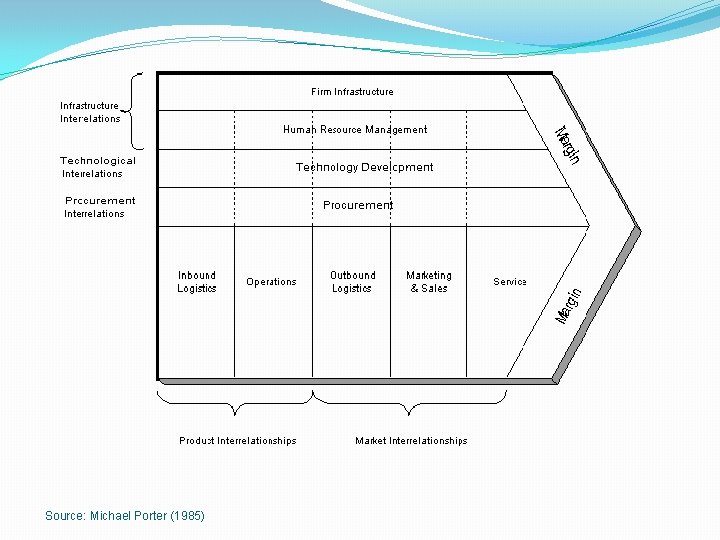 Infrastructure Interelations

Technological Interrelations

Procurement Interrelations

Firm Infrastructure

Human Resource Management

Technology Development

Procurement

Margin

Inbound Logistics

Operations

Outbound Logistics

Marketing & Sales

Service

Margin

Product Interrelationships

Market Interrelationships

Source: Michael Porter (1985)